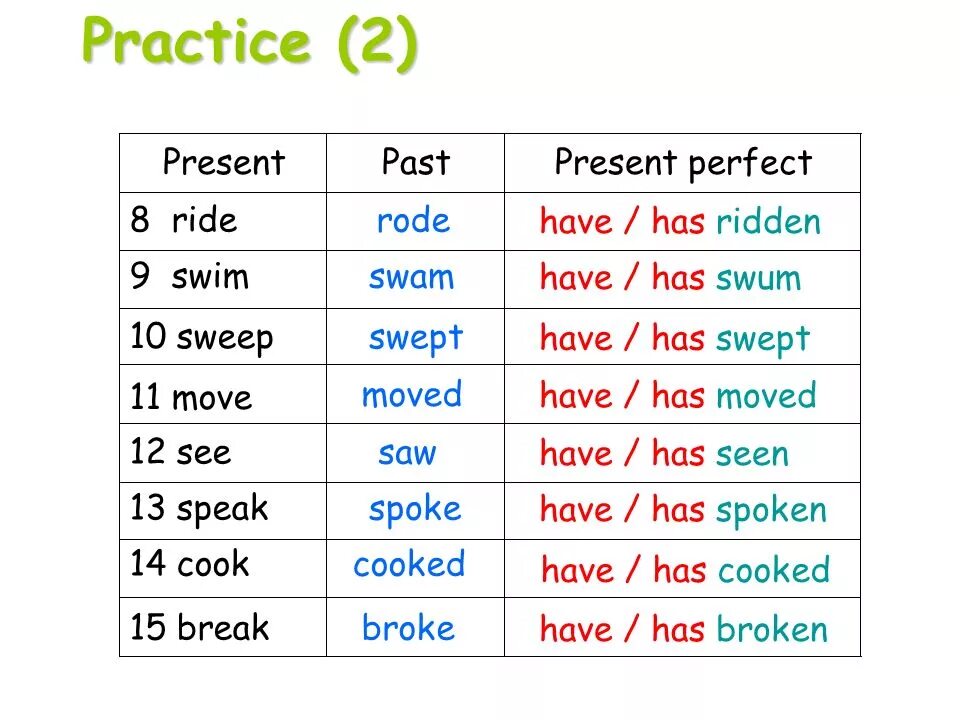 Practice (2)

| Present | Past | Present perfect |
|---|---|---|
| 8 ride | rode | have / has ridden |
| 9 swim | swam | have / has swum |
| 10 sweep | swept | have / has swept |
| 11 move | moved | have / has moved |
| 12 see | saw | have / has seen |
| 13 speak | spoke | have / has spoken |
| 14 cook | cooked | have / has cooked |
| 15 break | broke | have / has broken |